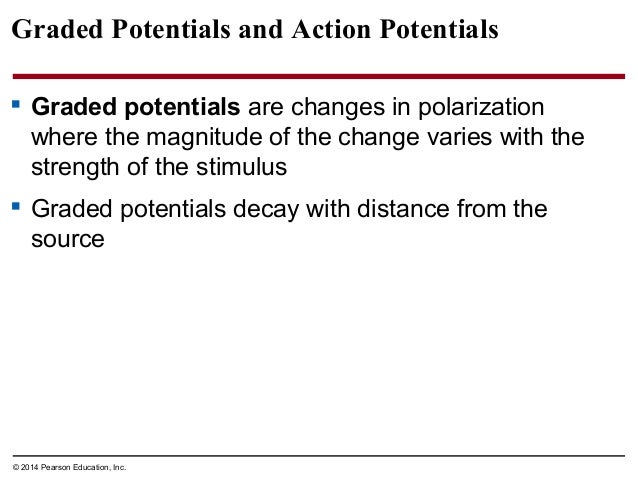 Graded Potentials and Action Potentials

▪ Graded potentials are changes in polarization where the magnitude of the change varies with the strength of the stimulus

▪ Graded potentials decay with distance from the source

© 2014 Pearson Education, Inc.